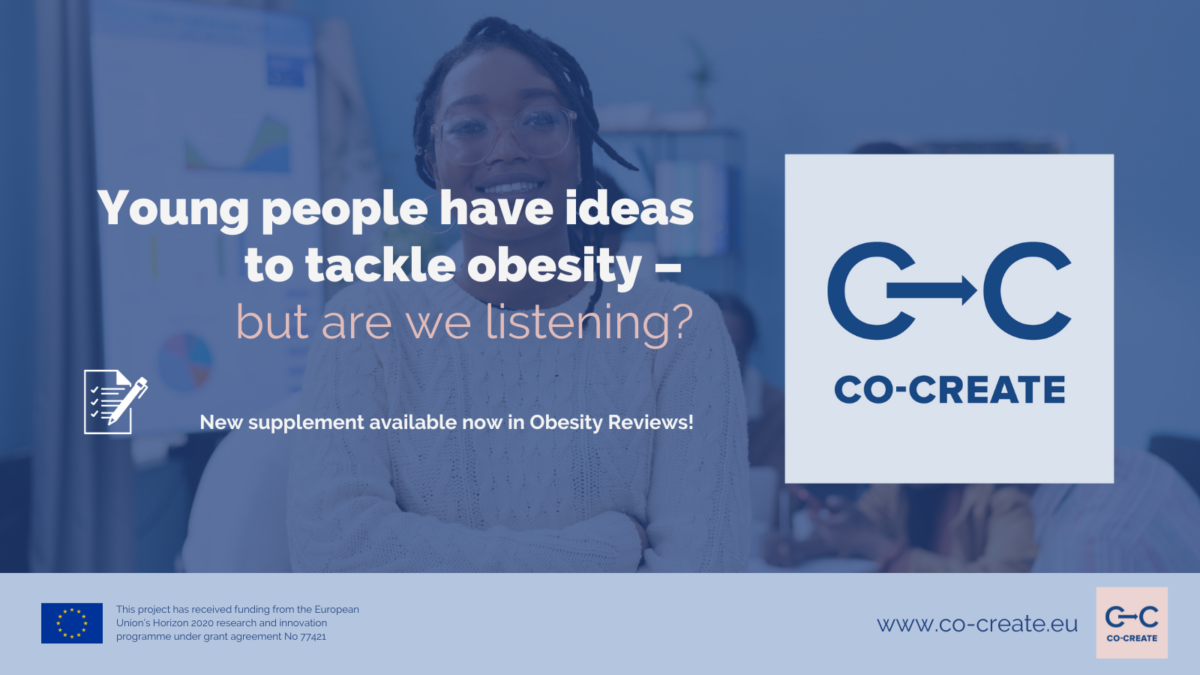 Young people have ideas to tackle obesity – but are we listening?

New supplement available now in Obesity Reviews!

C→C
CO-CREATE

This project has received funding from the European Union's Horizon 2020 research and innovation programme under grant agreement No 77421

www.co-create.eu

C→C
CO-CREATE